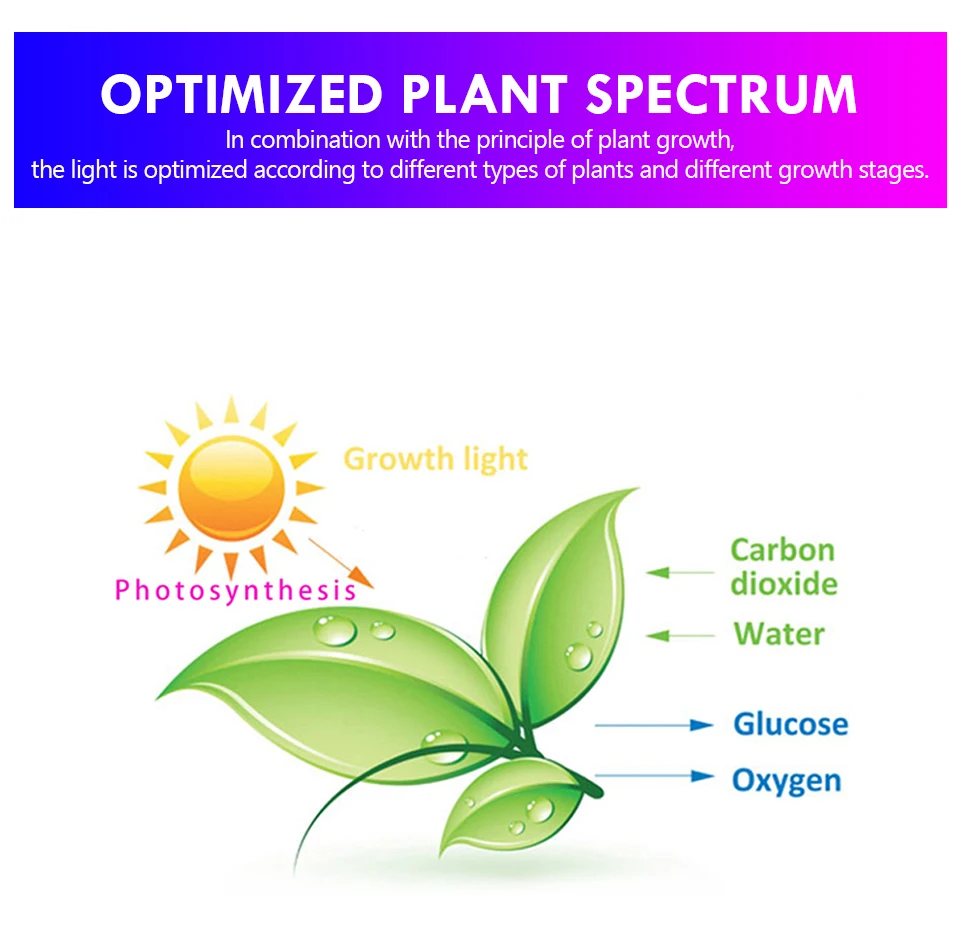 OPTIMIZED PLANT SPECTRUM
In combination with the principle of plant growth, the light is optimized according to different types of plants and different growth stages.

Growth light

Photosynthesis

Carbon dioxide

Water

Glucose

Oxygen